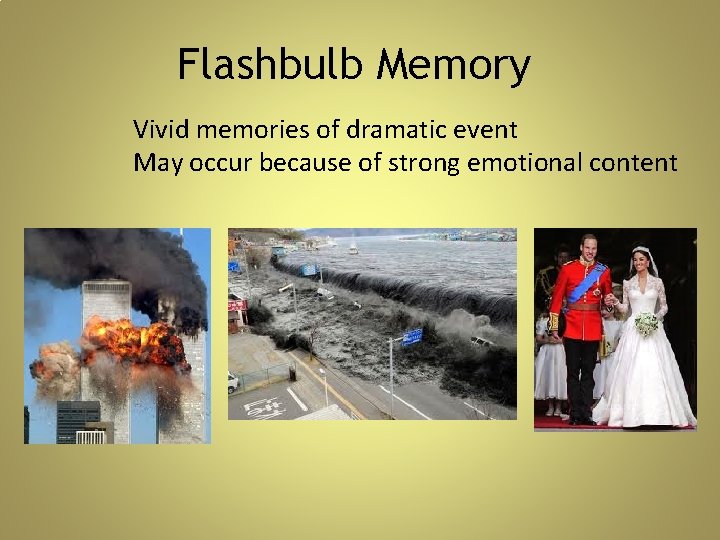 Flashbulb Memory

Vivid memories of dramatic event
May occur because of strong emotional content